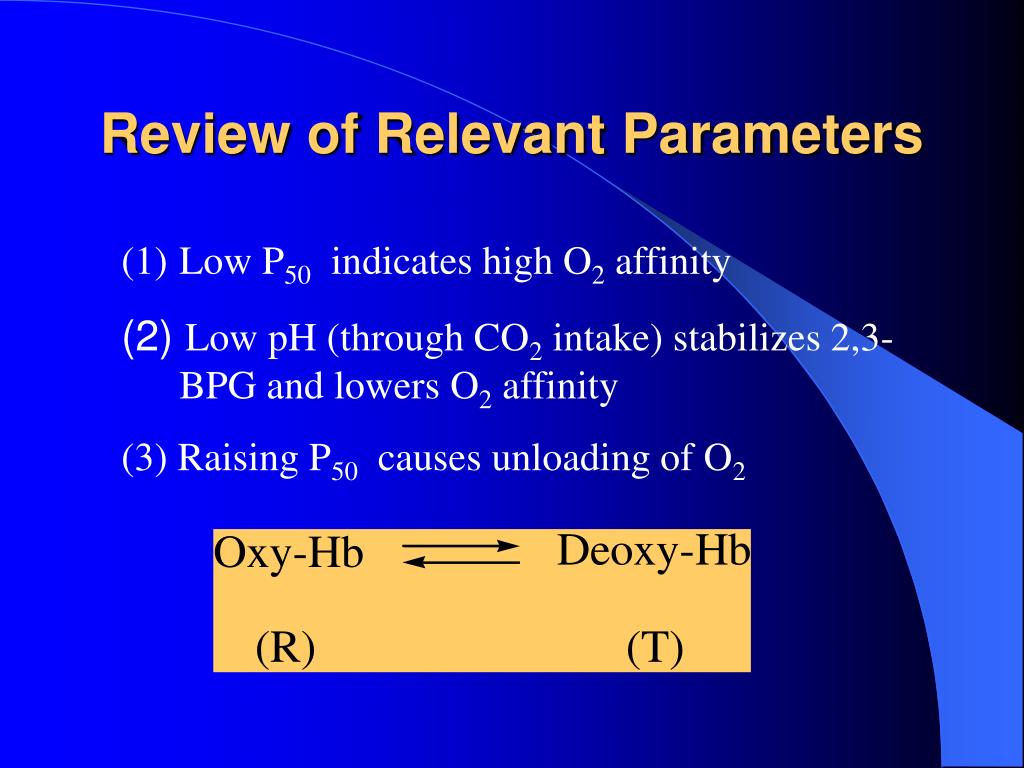 Review of Relevant Parameters

(1) Low $P_{50}$ indicates high $O_2$ affinity

(2) Low pH (through $CO_2$ intake) stabilizes 2,3-BPG and lowers $O_2$ affinity

(3) Raising $P_{50}$ causes unloading of $O_2$

Oxy-Hb $\rightleftharpoons$ Deoxy-Hb

(R) (T)